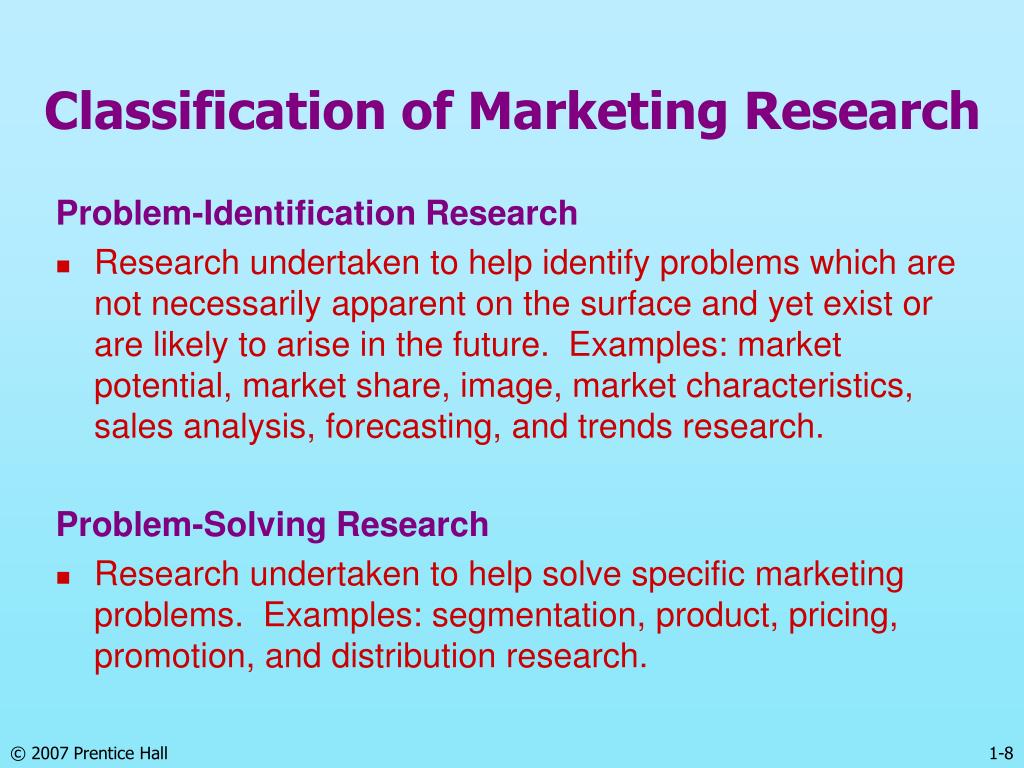 Classification of Marketing Research

Problem-Identification Research

- Research undertaken to help identify problems which are not necessarily apparent on the surface and yet exist or are likely to arise in the future.  Examples: market potential, market share, image, market characteristics, sales analysis, forecasting, and trends research.

Problem-Solving Research

- Research undertaken to help solve specific marketing problems.  Examples: segmentation, product, pricing, promotion, and distribution research.

© 2007 Prentice Hall

1-8